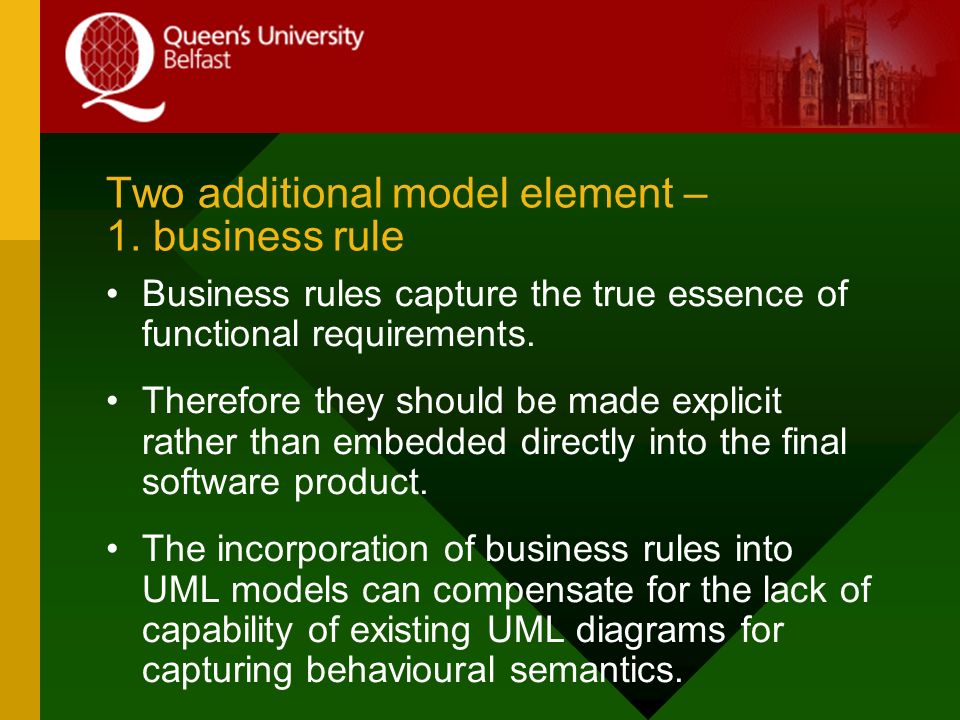 Queen's University
Belfast

Two additional model element –
1. business rule

• Business rules capture the true essence of functional requirements.

• Therefore they should be made explicit rather than embedded directly into the final software product.

• The incorporation of business rules into UML models can compensate for the lack of capability of existing UML diagrams for capturing behavioural semantics.